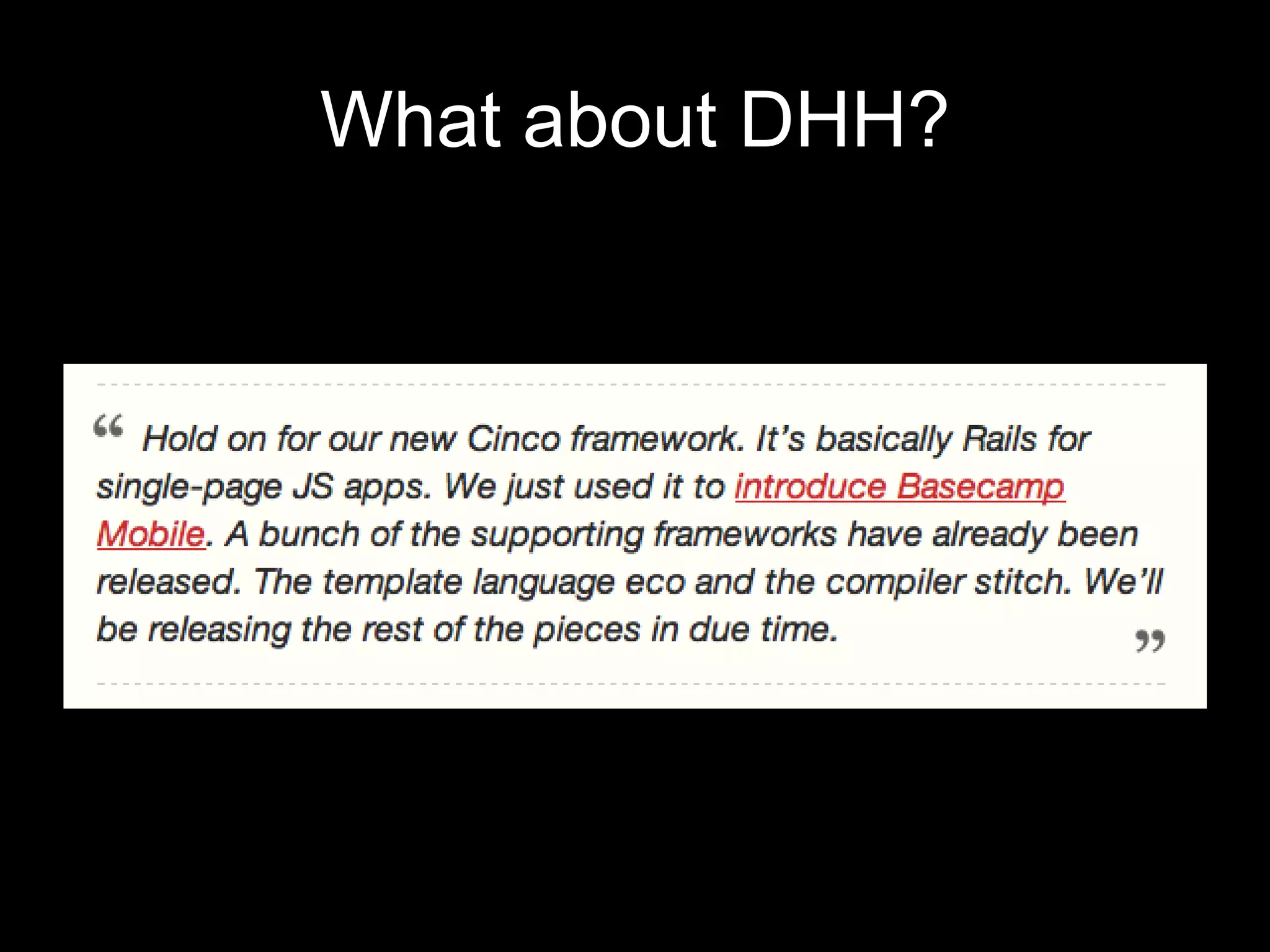 What about DHH?

“ Hold on for our new Cinco framework. It’s basically Rails for single-page JS apps. We just used it to introduce Basecamp Mobile. A bunch of the supporting frameworks have already been released. The template language eco and the compiler stitch. We’ll be releasing the rest of the pieces in due time. ”